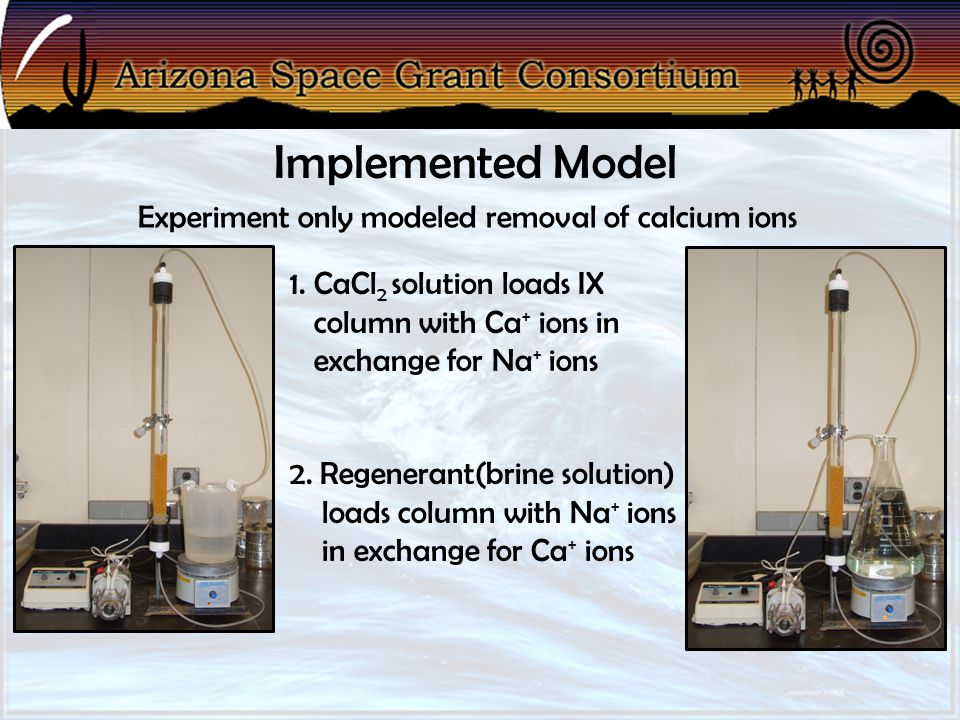 Arizona Space Grant Consortium

Implemented Model

Experiment only modeled removal of calcium ions

1. $CaCl_2$ solution loads IX column with $Ca^+$ ions in exchange for $Na^+$ ions

2. Regenerant(brine solution) loads column with $Na^+$ ions in exchange for $Ca^+$ ions